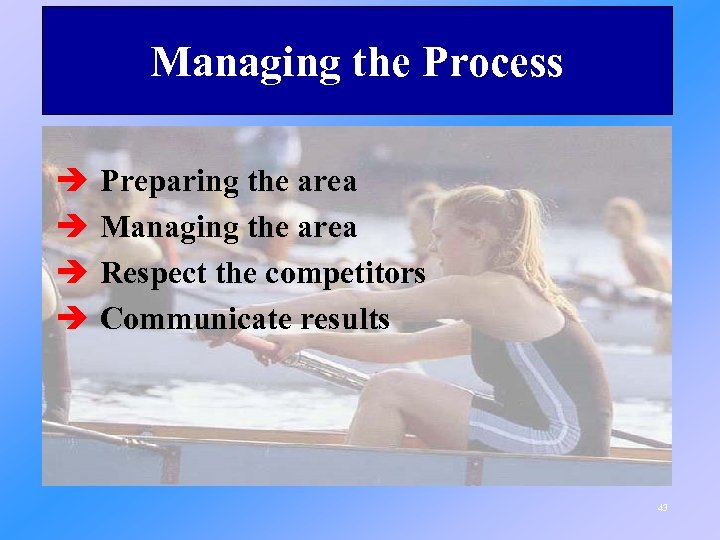 Managing the Process

➔ Preparing the area
➔ Managing the area
➔ Respect the competitors
➔ Communicate results

43